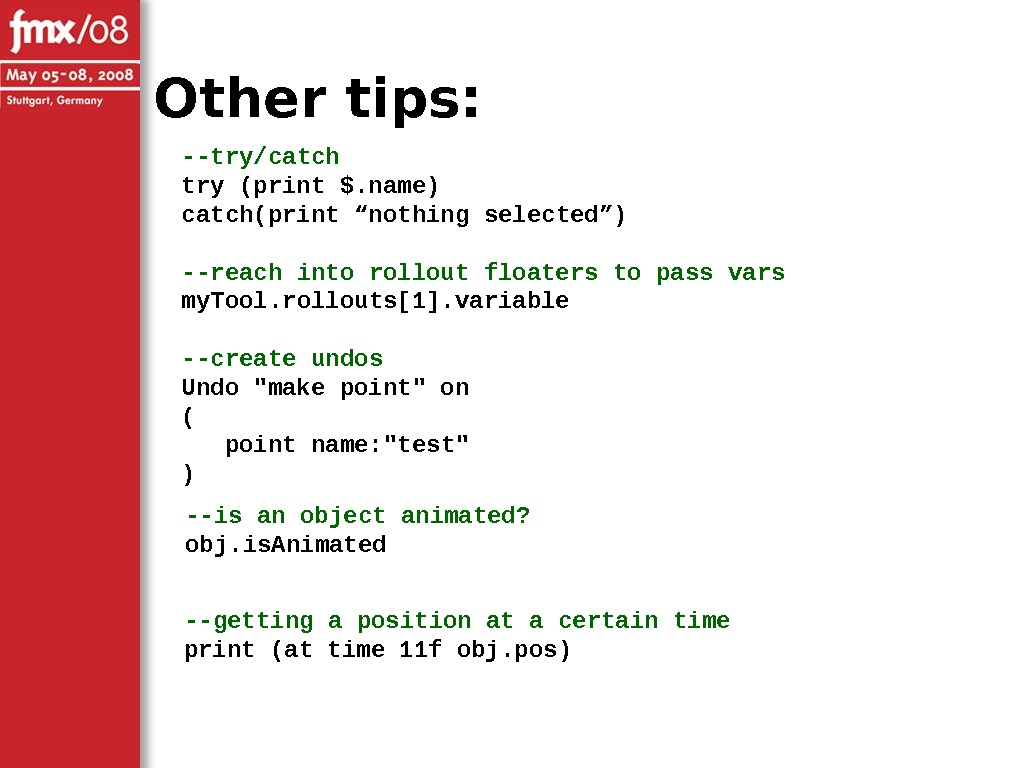 fmx/08
May 05-08, 2008
Stuttgart, Germany

Other tips:

--try/catch
try (print $.name)
catch(print “nothing selected”)

--reach into rollout floaters to pass vars
myTool.rollouts[1].variable

--create undos
Undo "make point" on
(
point name:"test"
)

--is an object animated?
obj.isAnimated

--getting a position at a certain time
print (at time 11f obj.pos)